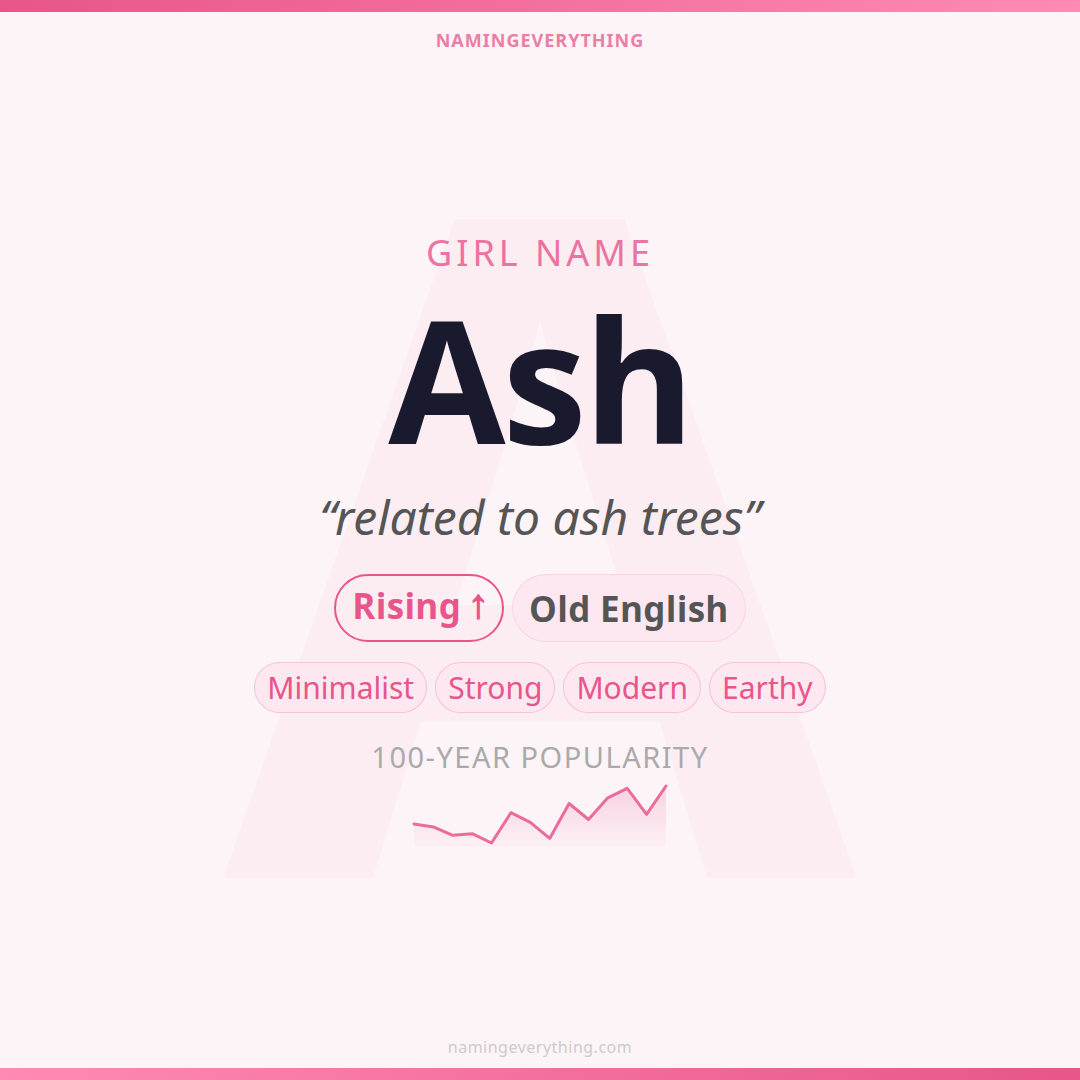 NAMINGEVERYTHING

GIRL NAME

Ash

“related to ash trees”

Rising ↑ Old English

Minimalist Strong Modern Earthy

100-YEAR POPULARITY

namingeverything.com